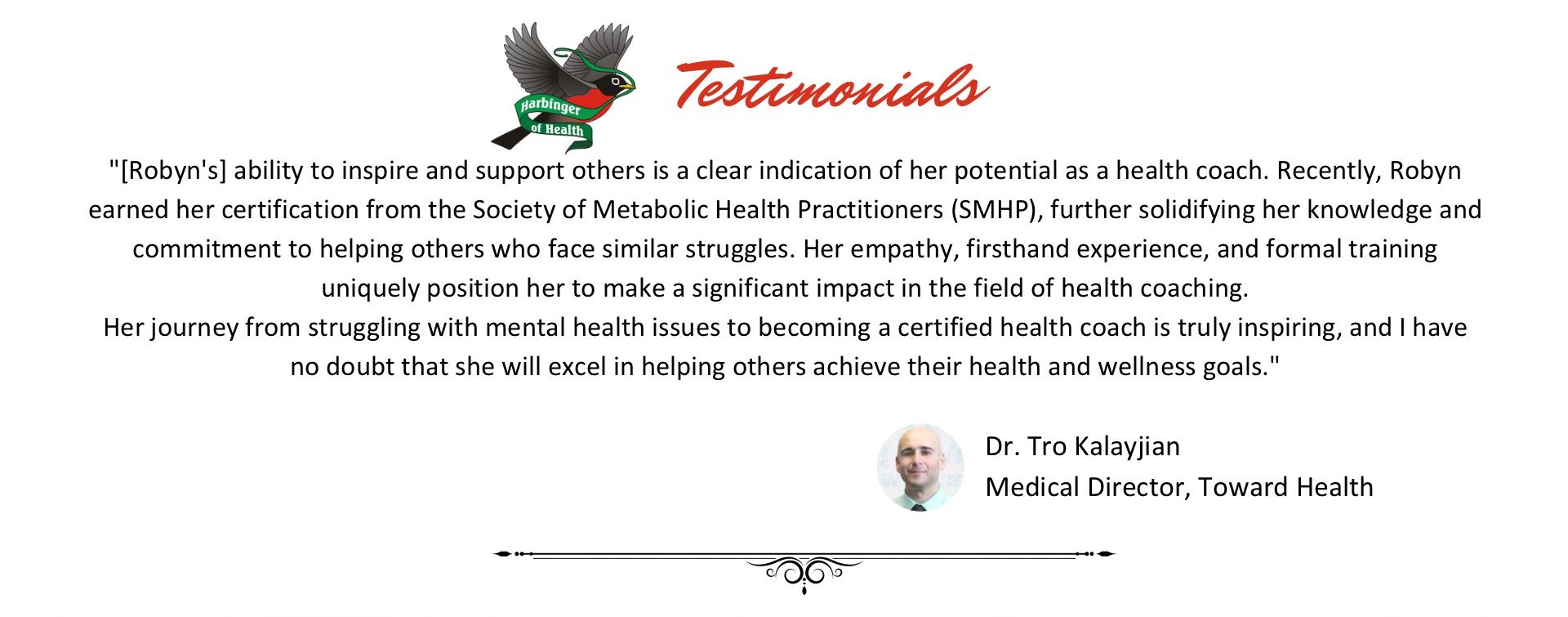 Harbinger of Health

Testimonials

"[Robyn's] ability to inspire and support others is a clear indication of her potential as a health coach. Recently, Robyn earned her certification from the Society of Metabolic Health Practitioners (SMHP), further solidifying her knowledge and commitment to helping others who face similar struggles. Her empathy, firsthand experience, and formal training uniquely position her to make a significant impact in the field of health coaching.
Her journey from struggling with mental health issues to becoming a certified health coach is truly inspiring, and I have no doubt that she will excel in helping others achieve their health and wellness goals."

Dr. Tro Kalayjian
Medical Director, Toward Health